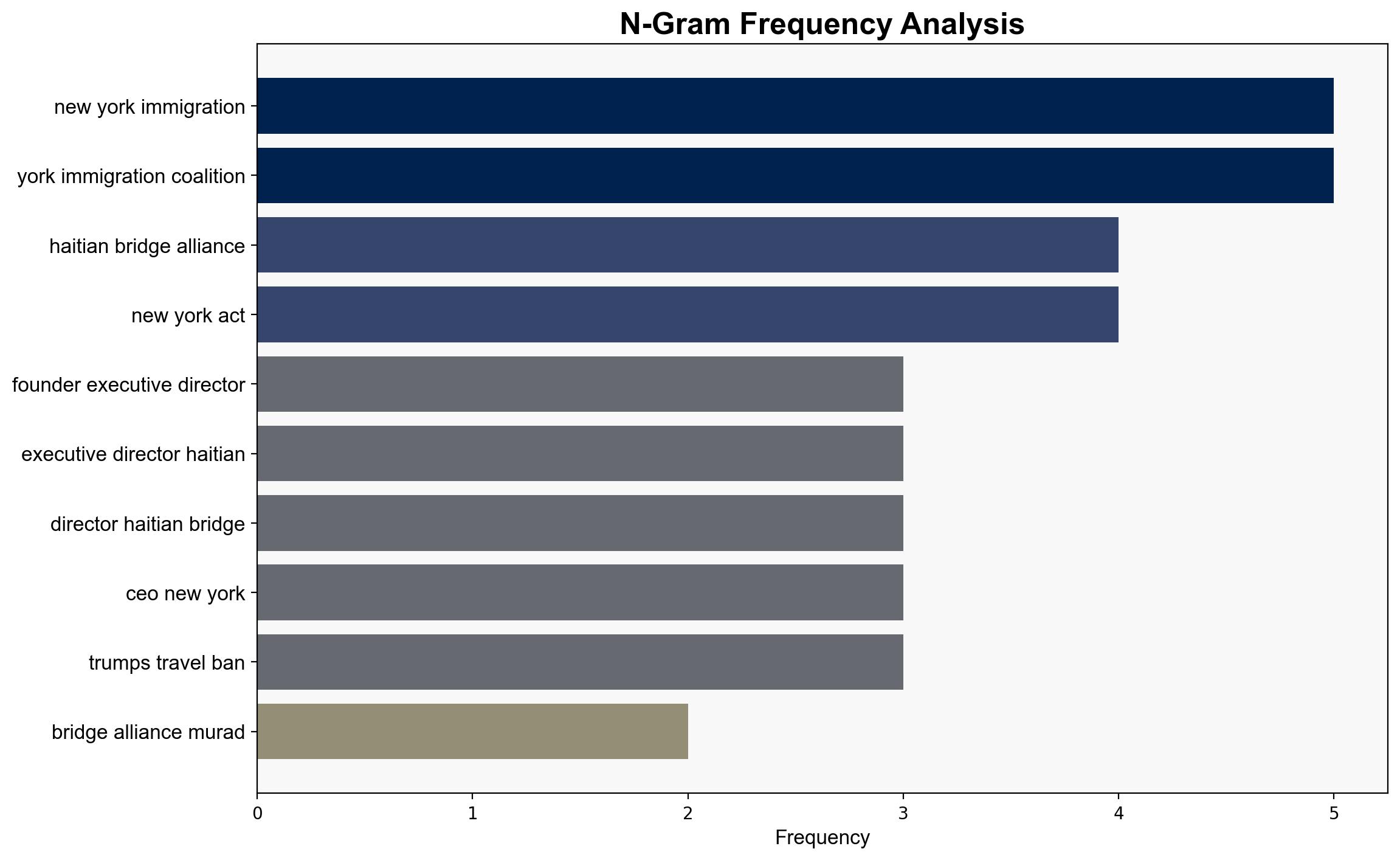 N-Gram Frequency Analysis

new york immigration
york immigration coalition
haitian bridge alliance
new york act
founder executive director
executive director haitian
director haitian bridge
ceo new york
trumps travel ban
bridge alliance murad

0
1
2
3
4
5
Frequency